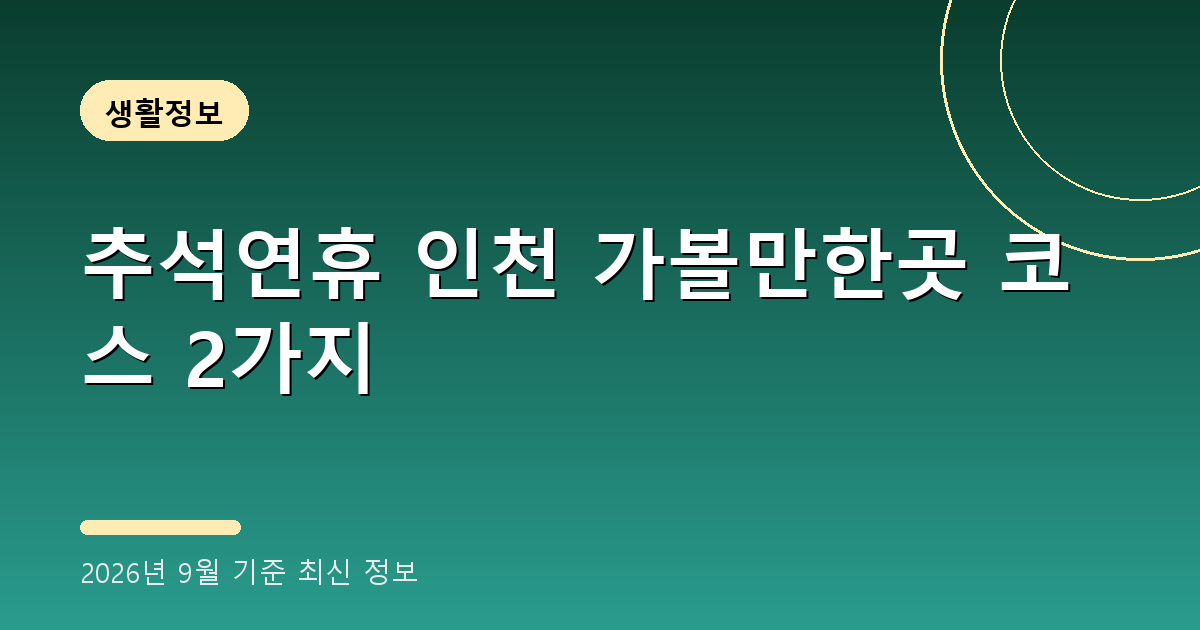 생활정보

추석연휴 인천 가볼만한곳 코스 2가지

2026년 9월 기준 최신 정보